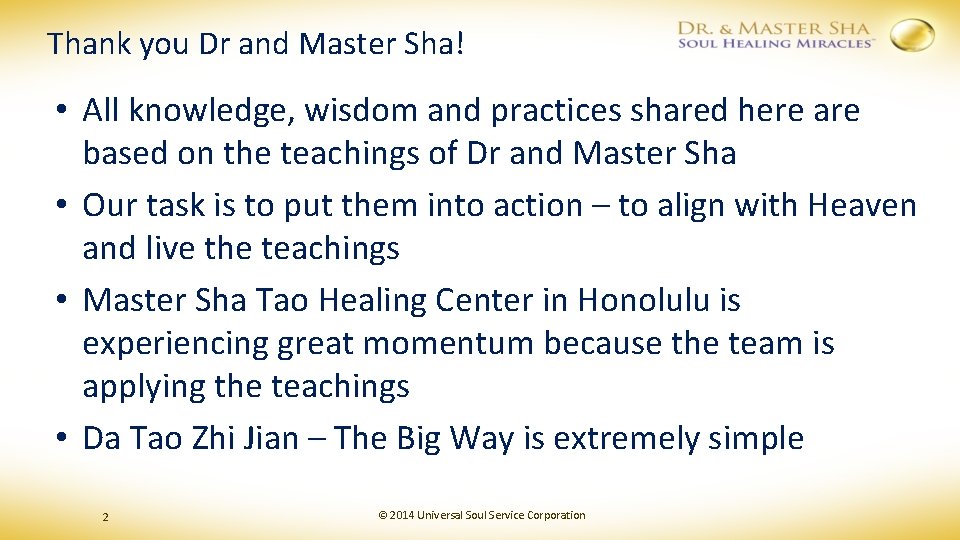 Thank you Dr and Master Sha!

DR. & MASTER SHA
SOUL HEALING MIRACLES™

• All knowledge, wisdom and practices shared here are based on the teachings of Dr and Master Sha

• Our task is to put them into action – to align with Heaven and live the teachings

• Master Sha Tao Healing Center in Honolulu is experiencing great momentum because the team is applying the teachings

• Da Tao Zhi Jian – The Big Way is extremely simple

2

© 2014 Universal Soul Service Corporation